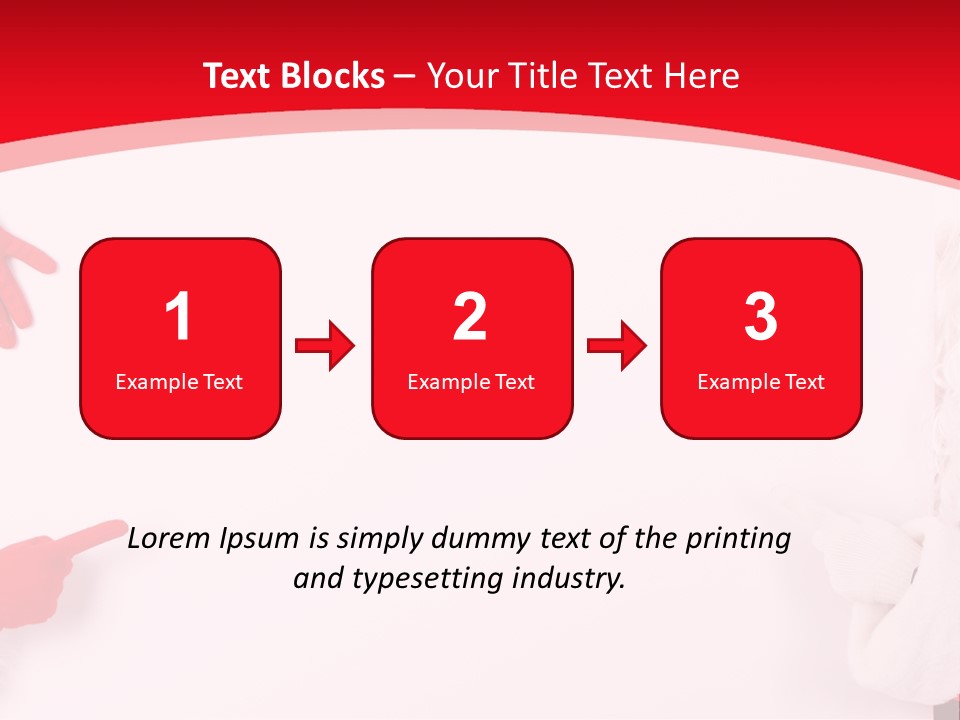 Text Blocks – Your Title Text Here

1
Example Text

2
Example Text

3
Example Text

Lorem Ipsum is simply dummy text of the printing and typesetting industry.